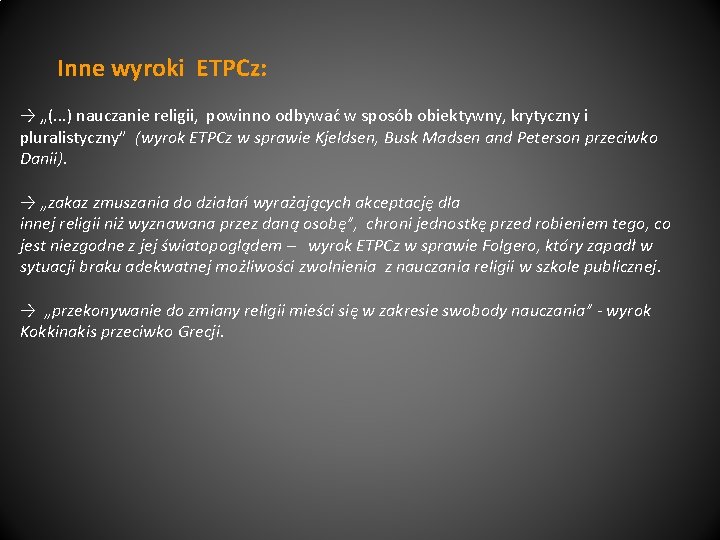 Inne wyroki ETPCz:

→ „(...) nauczanie religii, powinno odbywać w sposób obiektywny, krytyczny i pluralistyczny" (wyrok ETPCz w sprawie Kjeldsen, Busk Madsen and Peterson przeciwko Danii).

→ „zakaz zmuszania do działań wyrażających akceptację dla innej religii niż wyznawana przez daną osobę", chroni jednostkę przed robieniem tego, co jest niezgodne z jej światopoglądem – wyrok ETPCz w sprawie Folgero, który zapadł w sytuacji braku adekwatnej możliwości zwolnienia z nauczania religii w szkole publicznej.

→ „przekonywanie do zmiany religii mieści się w zakresie swobody nauczania" - wyrok Kokkinakis przeciwko Grecji.